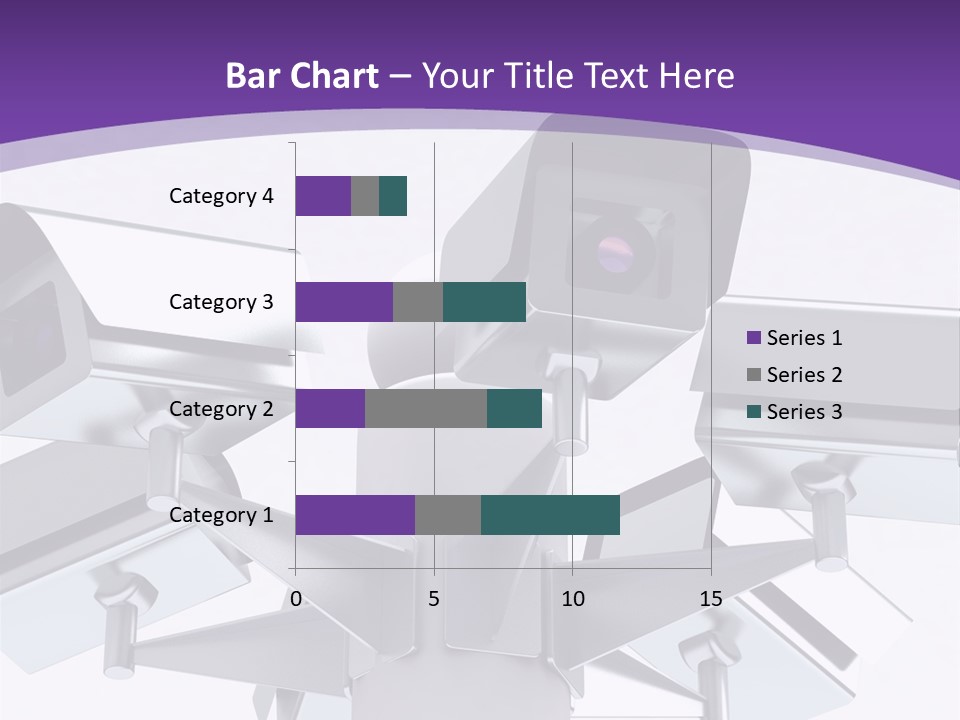 Bar Chart – Your Title Text Here

Category 4
Category 3
Category 2
Category 1

0
5
10
15

Series 1
Series 2
Series 3